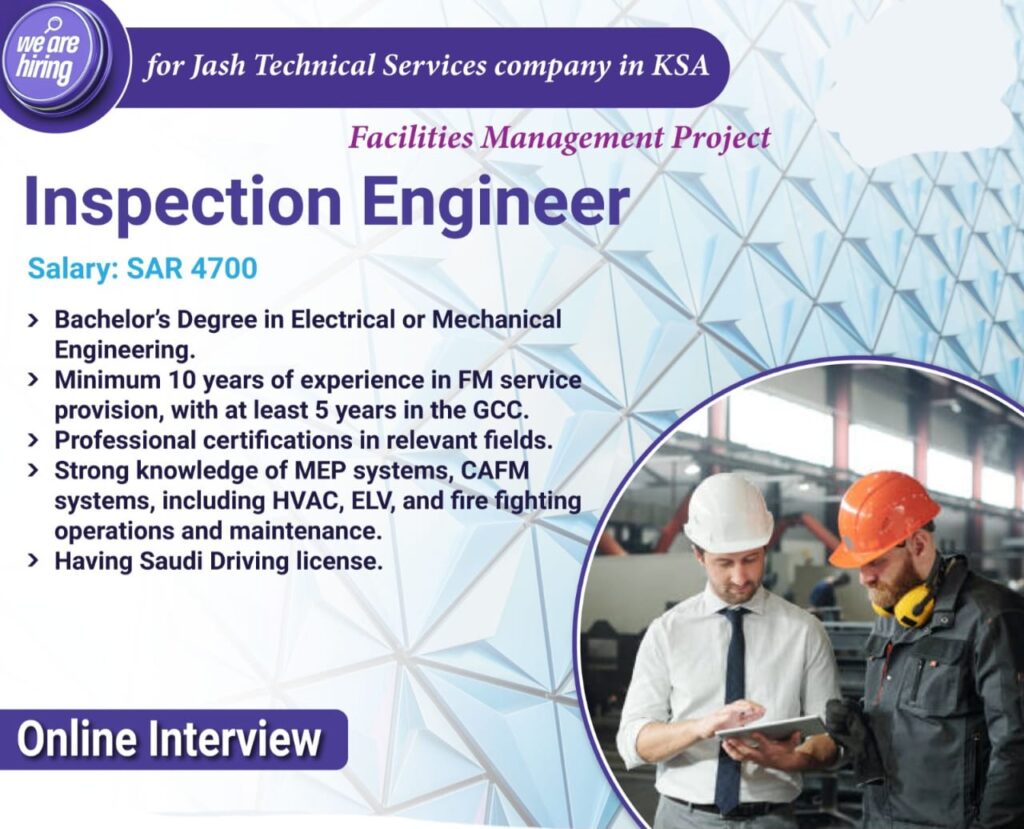 we are hiring

for Jash Technical Services company in KSA

Facilities Management Project

Inspection Engineer

Salary: SAR 4700

> Bachelor's Degree in Electrical or Mechanical Engineering.
> Minimum 10 years of experience in FM service provision, with at least 5 years in the GCC.
> Professional certifications in relevant fields.
> Strong knowledge of MEP systems, CAFM systems, including HVAC, ELV, and fire fighting operations and maintenance.
> Having Saudi Driving license.

Online Interview